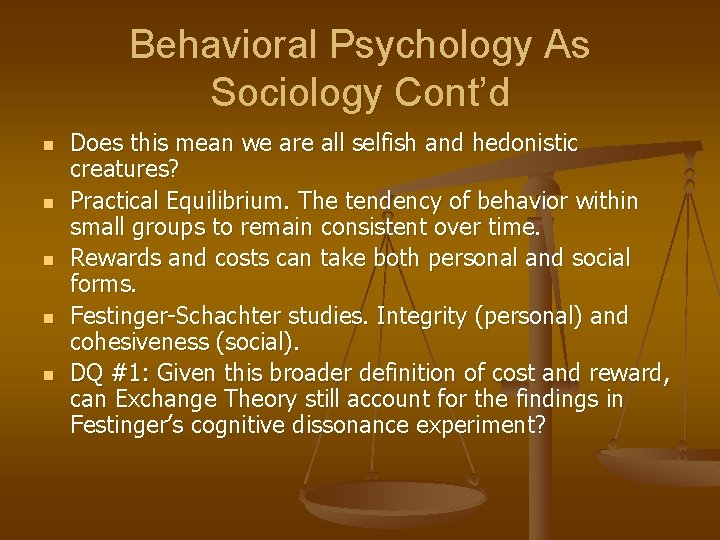 Behavioral Psychology As Sociology Cont'd

• Does this mean we are all selfish and hedonistic creatures?
• Practical Equilibrium. The tendency of behavior within small groups to remain consistent over time.
• Rewards and costs can take both personal and social forms.
• Festinger-Schachter studies. Integrity (personal) and cohesiveness (social).
• DQ #1: Given this broader definition of cost and reward, can Exchange Theory still account for the findings in Festinger's cognitive dissonance experiment?